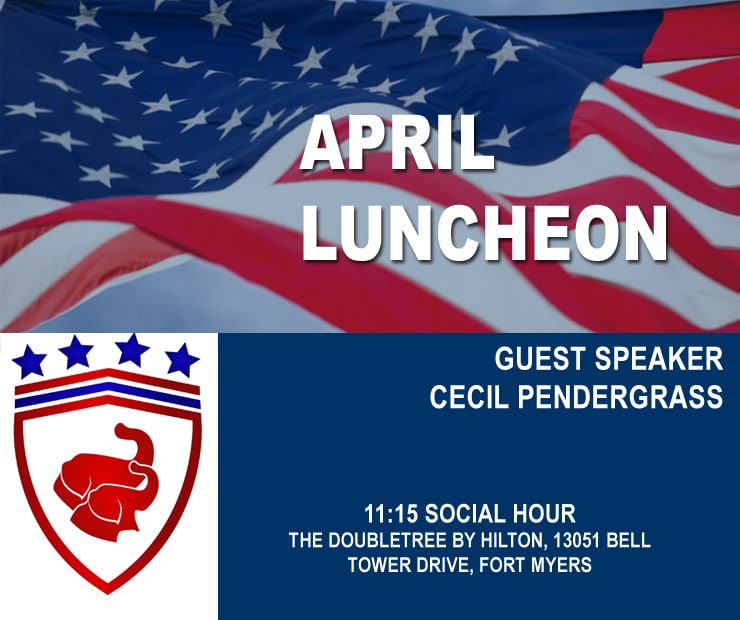 APRIL LUNCHEON

GUEST SPEAKER
CECIL PENDERGRASS

11:15 SOCIAL HOUR
THE DOUBLETREE BY HILTON, 13051 BELL TOWER DRIVE, FORT MYERS